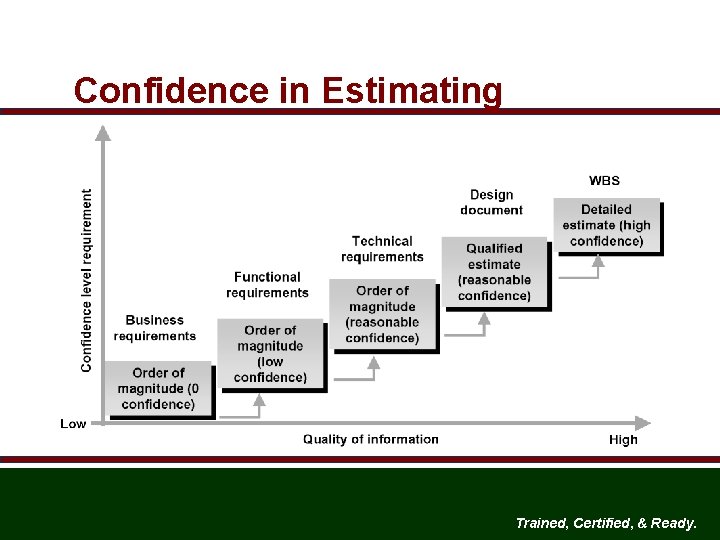 Confidence in Estimating

Confidence level requirement

Business requirements

Order of magnitude (0 confidence)

Functional requirements

Order of magnitude (low confidence)

Technical requirements

Order of magnitude (reasonable confidence)

Design document

Qualified estimate (reasonable confidence)

WBS

Detailed estimate (high confidence)

Low

Quality of information

High

Trained, Certified, & Ready.